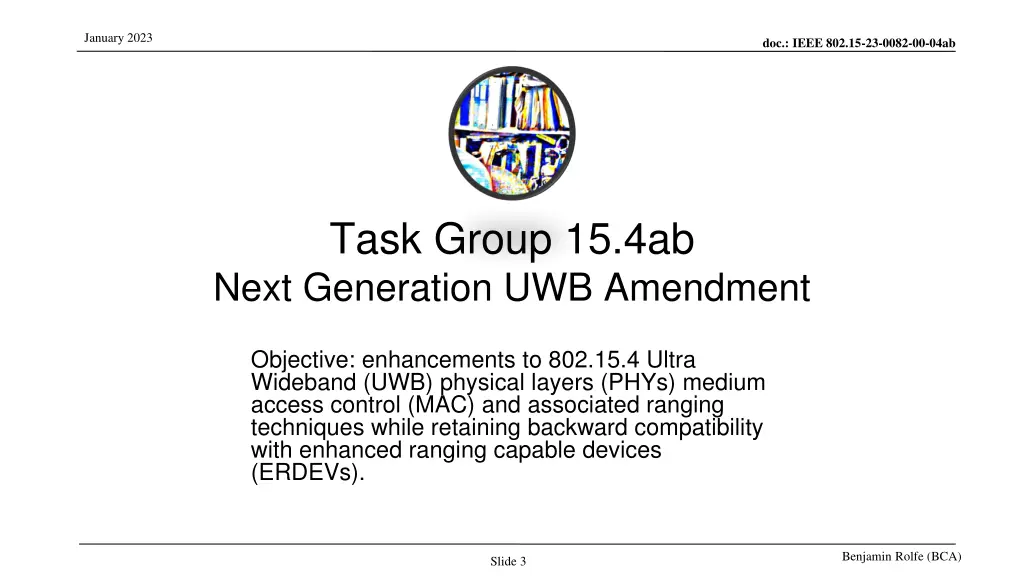 January 2023

doc.: IEEE 802.15-23-0082-00-04ab

Task Group 15.4ab
Next Generation UWB Amendment

Objective: enhancements to 802.15.4 Ultra Wideband (UWB) physical layers (PHYs) medium access control (MAC) and associated ranging techniques while retaining backward compatibility with enhanced ranging capable devices (ERDEVs).

Slide 3

Benjamin Rolfe (BCA)